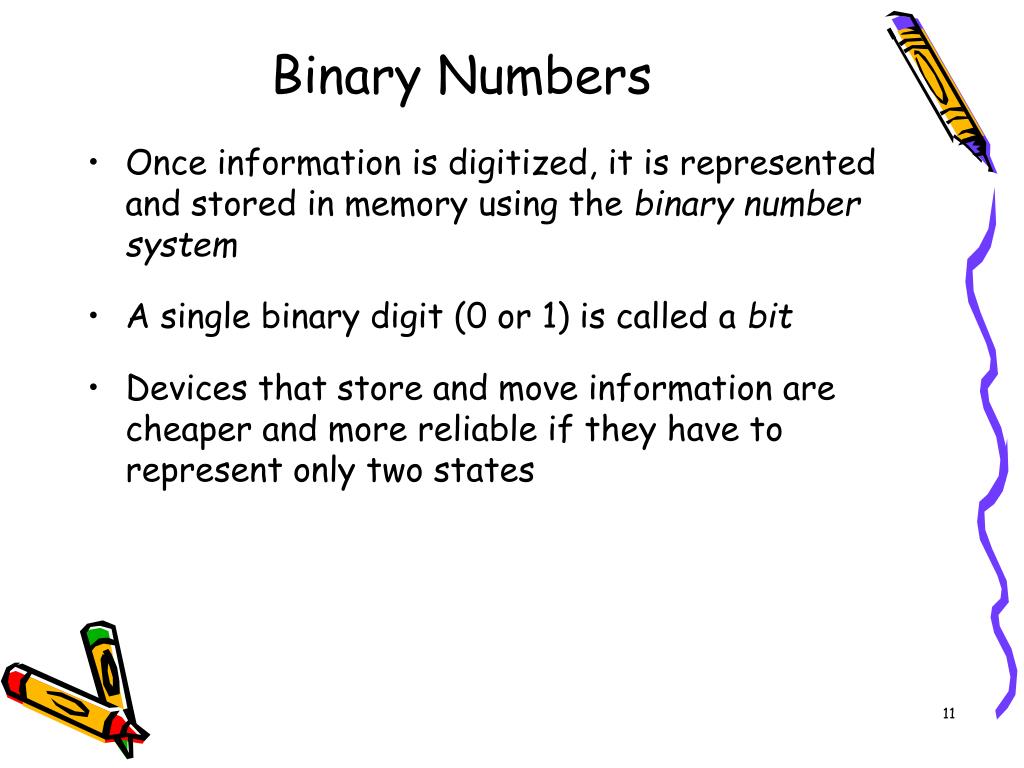 Binary Numbers

• Once information is digitized, it is represented and stored in memory using the binary number system

• A single binary digit (0 or 1) is called a bit

• Devices that store and move information are cheaper and more reliable if they have to represent only two states

11